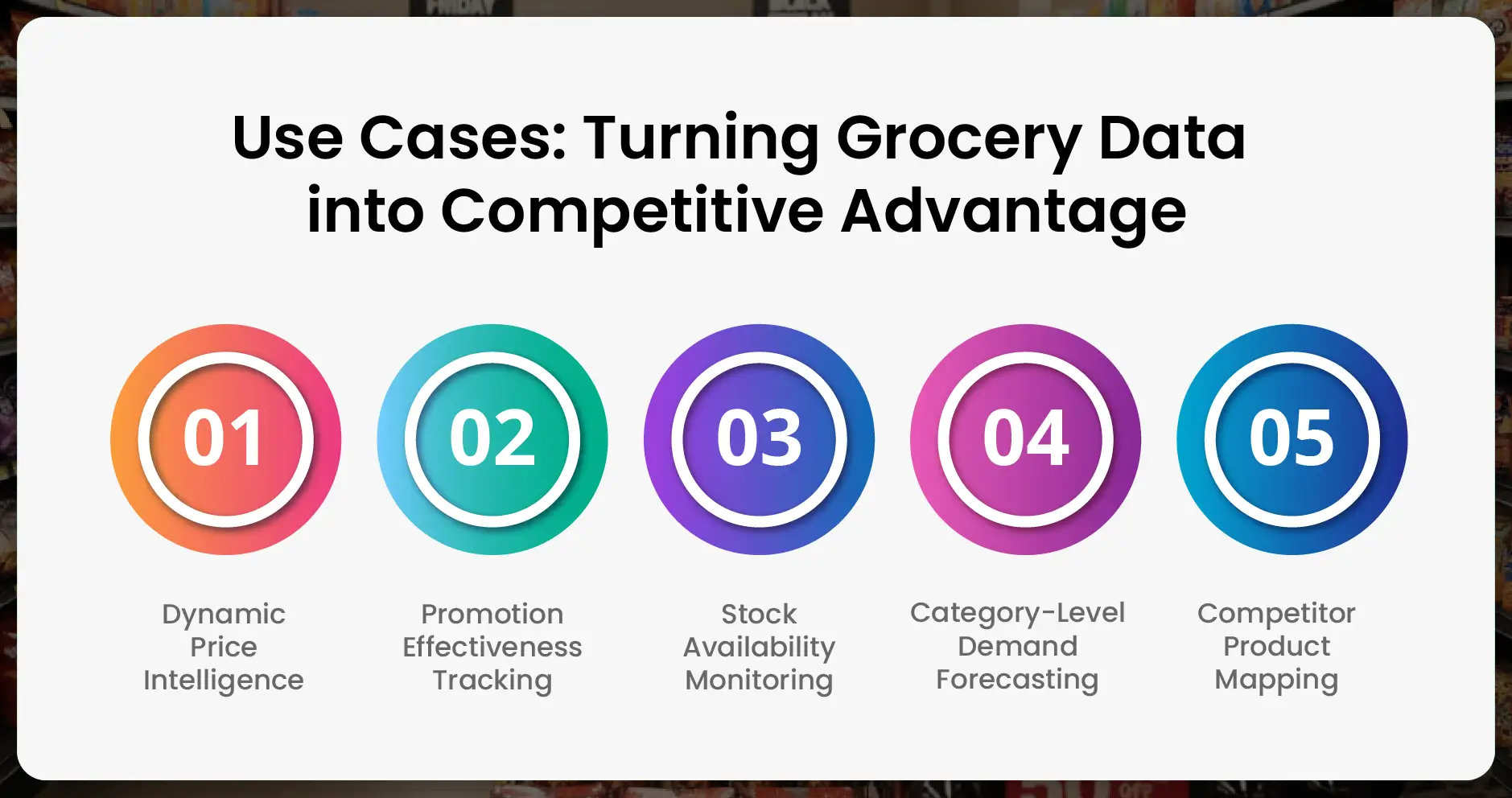 Use Cases: Turning Grocery Data into Competitive Advantage

01
Dynamic Price Intelligence

02
Promotion Effectiveness Tracking

03
Stock Availability Monitoring

04
Category-Level Demand Forecasting

05
Competitor Product Mapping